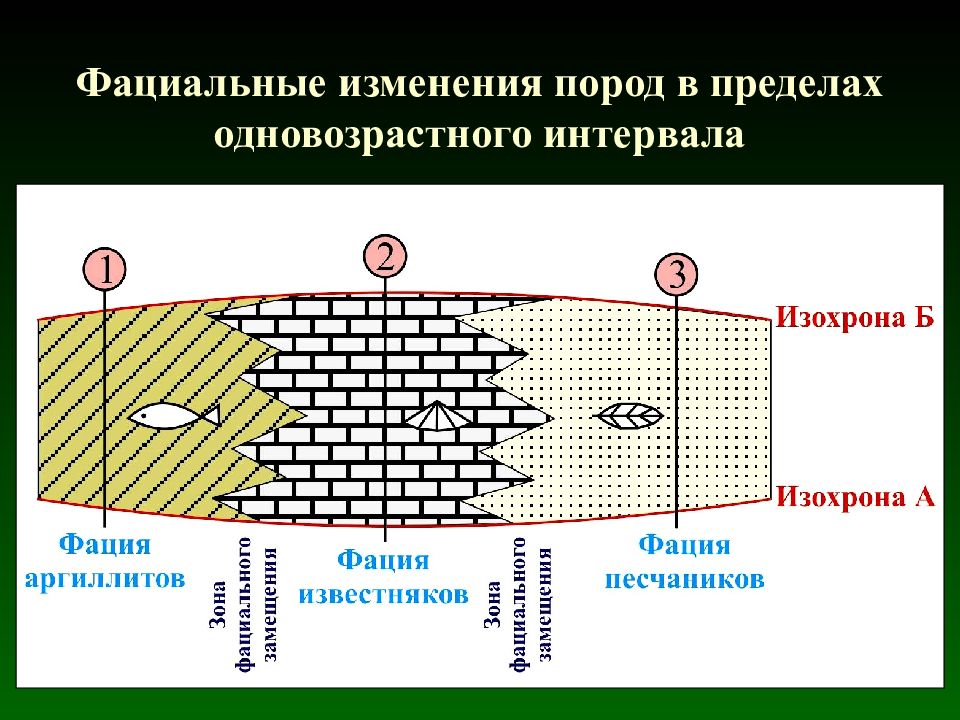 Фациальные изменения пород в пределах одновозрастного интервала

1

2

3

Изохрона Б

Изохрона А

Фация аргиллитов

Зона фациального замещения

Фация известняков

Зона фациального замещения

Фация песчаников